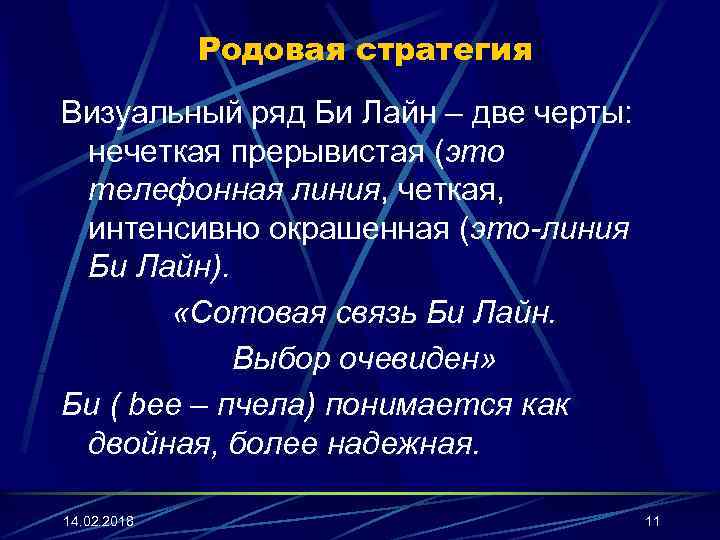 Родовая стратегия

Визуальный ряд Би Лайн – две черты: нечеткая прерывистая (это телефонная линия, четкая, интенсивно окрашенная (это-линия Би Лайн).

«Сотовая связь Би Лайн.

Выбор очевиден»

Би ( bee – пчела) понимается как двойная, более надежная.

14.02.2018

11